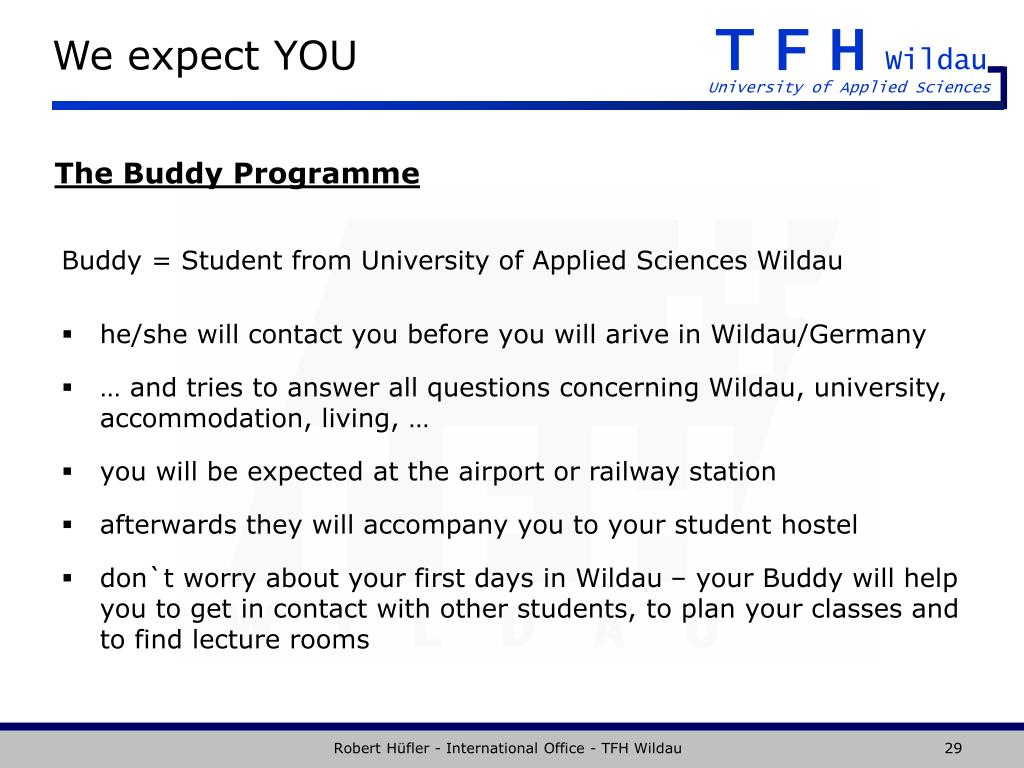 We expect YOU

T F H Wildau
University of Applied Sciences

The Buddy Programme

Buddy = Student from University of Applied Sciences Wildau

▪ he/she will contact you before you will arive in Wildau/Germany

▪ … and tries to answer all questions concerning Wildau, university, accommodation, living, …

▪ you will be expected at the airport or railway station

▪ afterwards they will accompany you to your student hostel

▪ don`t worry about your first days in Wildau – your Buddy will help you to get in contact with other students, to plan your classes and to find lecture rooms

Robert Hüfler - International Office - TFH Wildau

29